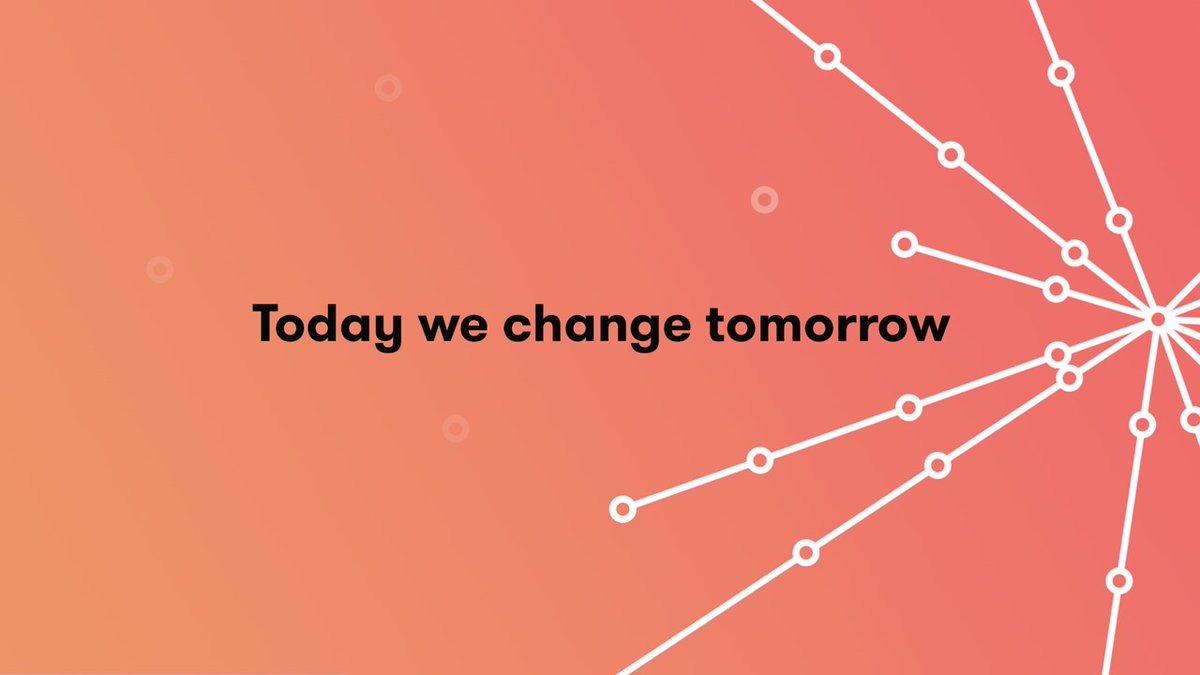 Today we change tomorrow